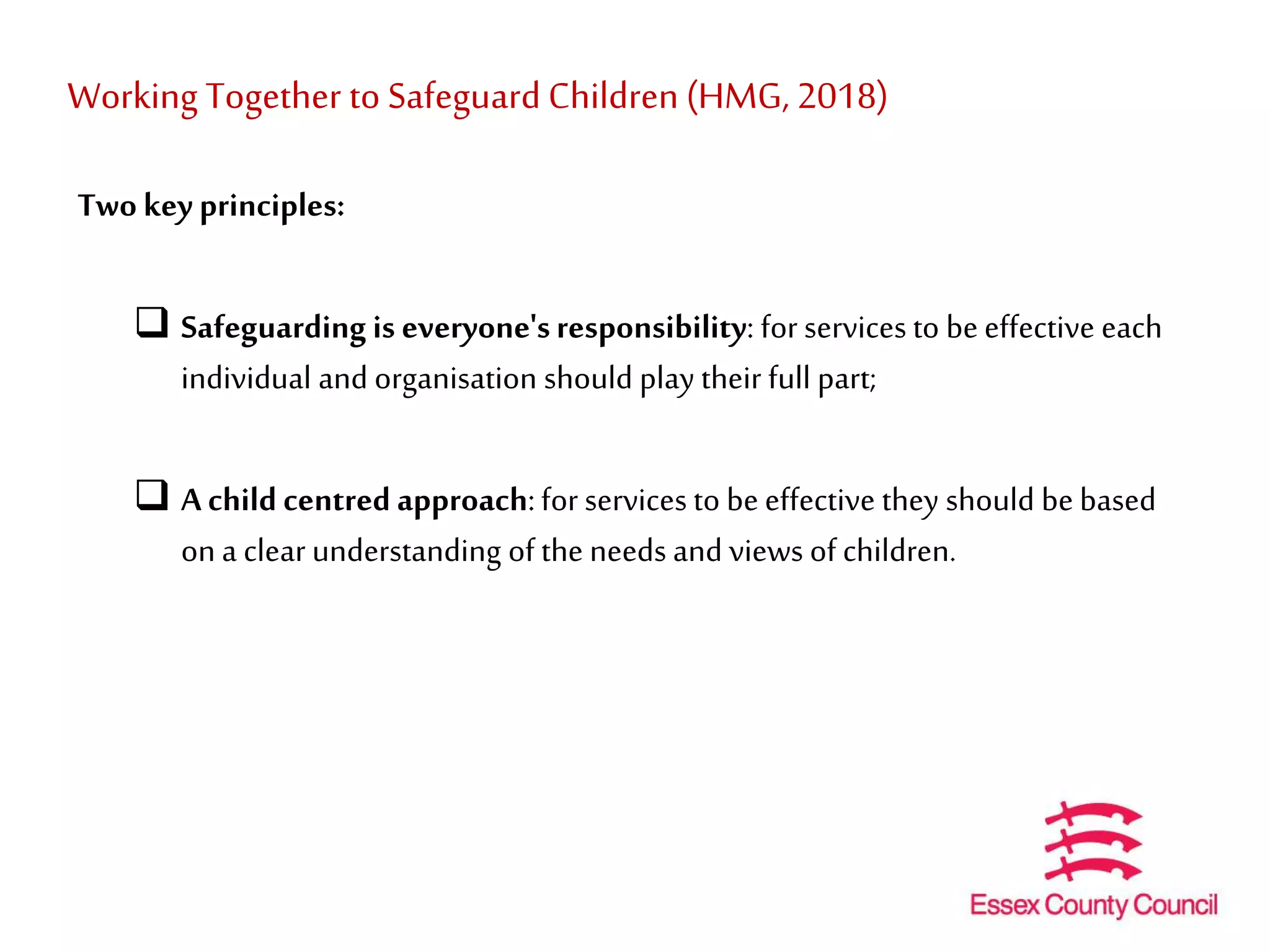 Working Together to Safeguard Children (HMG, 2018)

Two key principles:

❑ Safeguarding is everyone's responsibility: for services to be effective each individual and organisation should play their full part;

❑ A child centred approach: for services to be effective they should be based on a clear understanding of the needs and views of children.

Essex County Council